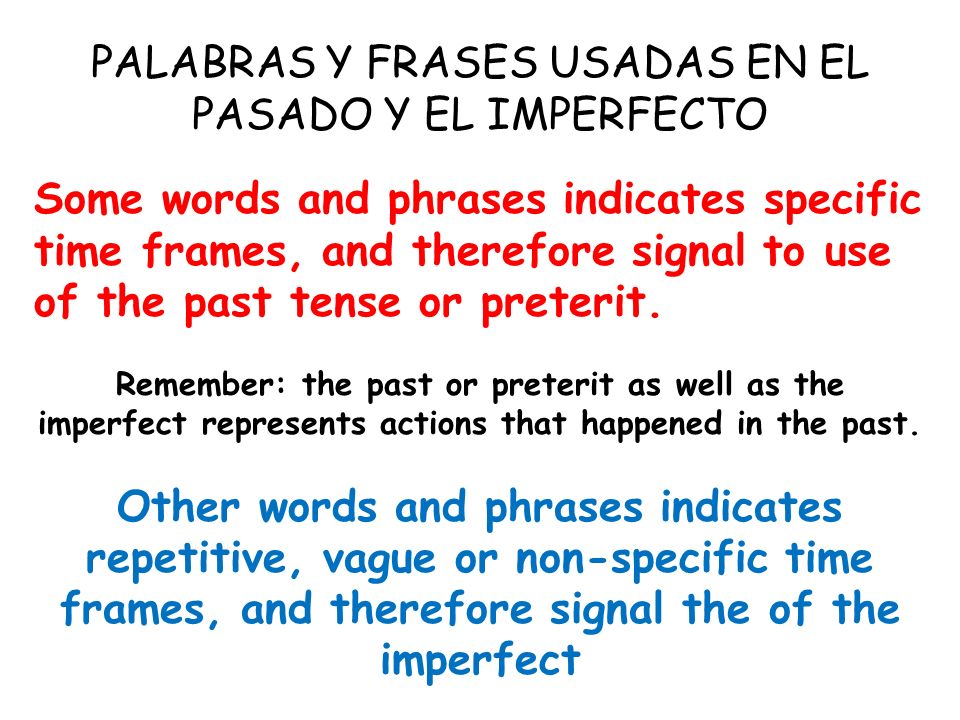 PALABRAS Y FRASES USADAS EN EL PASADO Y EL IMPERFECTO

Some words and phrases indicates specific time frames, and therefore signal to use of the past tense or preterit.

Remember: the past or preterit as well as the imperfect represents actions that happened in the past.

Other words and phrases indicates repetitive, vague or non-specific time frames, and therefore signal the of the imperfect